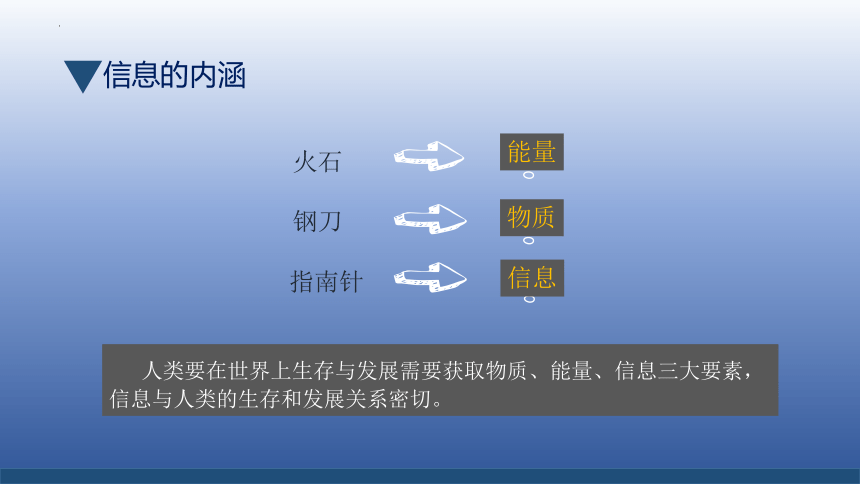 信息的内涵

火石
能量

钢刀
物质

指南针
信息

人类要在世界上生存与发展需要获取物质、能量、信息三大要素，信息与人类的生存和发展关系密切。